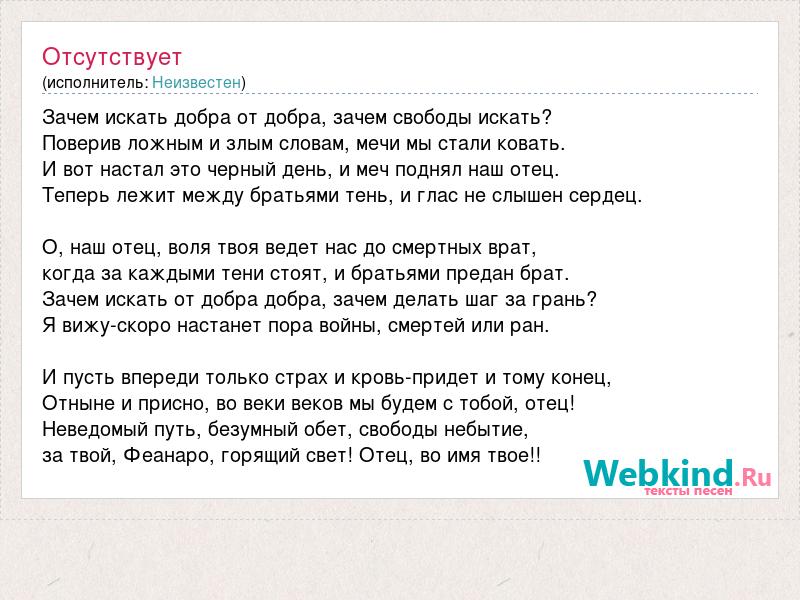 Отсутствует
(исполнитель: Неизвестен)

Зачем искать добра от добра, зачем свободы искать?
Поверив ложным и злым словам, мечи мы стали ковать.
И вот настал это черный день, и меч поднял наш отец.
Теперь лежит между братьями тень, и глас не слышен сердец.

О, наш отец, воля твоя ведет нас до смертных врат,
когда за каждыми тени стоят, и братьями предан брат.
Зачем искать от добра добра, зачем делать шаг за грань?
Я вижу-скоро настанет пора войны, смертей или ран.

И пусть впереди только страх и кровь-придет и тому конец,
Отныне и присно, во веки веков мы будем с тобой, отец!
Неведомый путь, безумный обет, свободы небытие,
за твой, Феанаро, горящий свет! Отец, во имя твое!!

Webkind.Ru
тексты песен